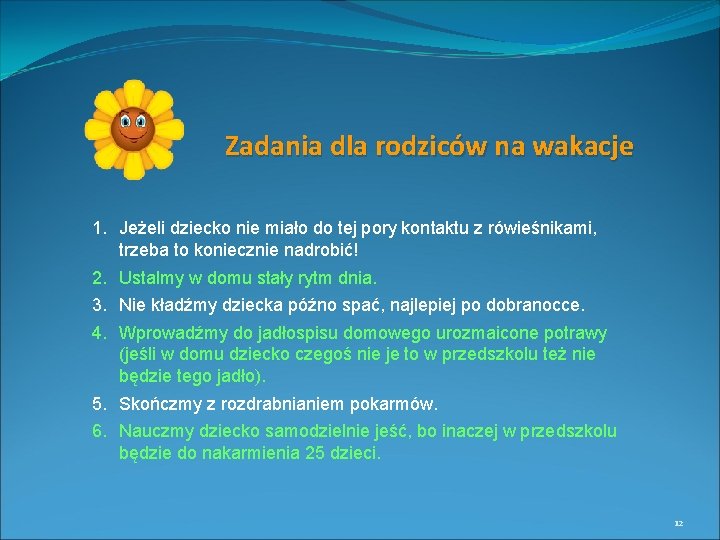 Zadania dla rodziców na wakacje

1. Jeżeli dziecko nie miało do tej pory kontaktu z rówieśnikami, trzeba to koniecznie nadrobić!
2. Ustalmy w domu stały rytm dnia.
3. Nie kładźmy dziecka późno spać, najlepiej po dobranocce.
4. Wprowadźmy do jadłospisu domowego urozmaicone potrawy (jeśli w domu dziecko czegoś nie je to w przedszkolu też nie będzie tego jadło).
5. Skończmy z rozdrabnianiem pokarmów.
6. Nauczmy dziecko samodzielnie jeść, bo inaczej w przedszkolu będzie do nakarmienia 25 dzieci.

12